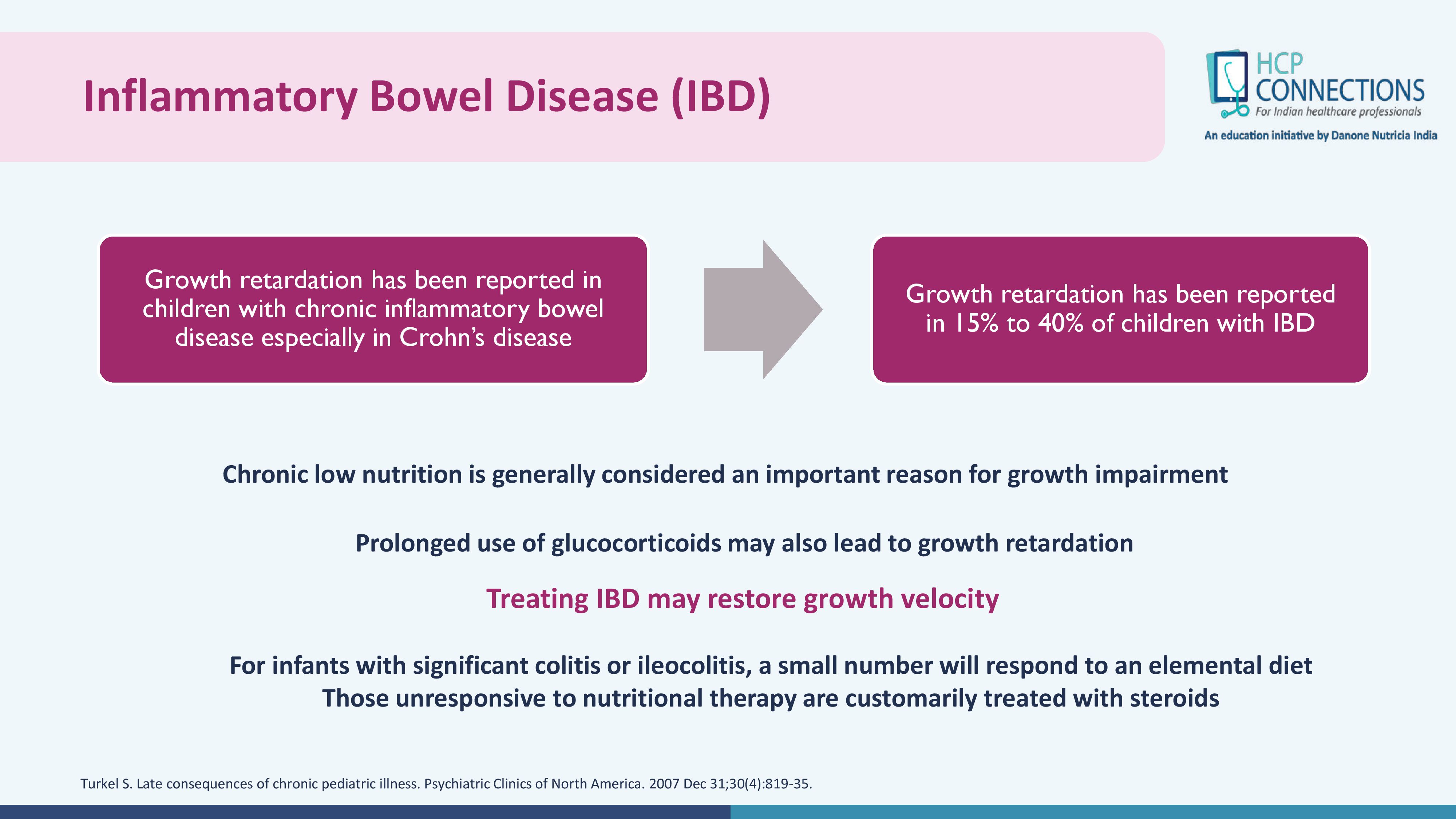 Inflammatory Bowel Disease (IBD)

HCP CONNECTIONS
For Indian healthcare professionals
An education initiative by Danone Nutricia India

Growth retardation has been reported in children with chronic inflammatory bowel disease especially in Crohn's disease

Growth retardation has been reported in 15% to 40% of children with IBD

Chronic low nutrition is generally considered an important reason for growth impairment

Prolonged use of glucocorticoids may also lead to growth retardation

Treating IBD may restore growth velocity

For infants with significant colitis or ileocolitis, a small number will respond to an elemental diet
Those unresponsive to nutritional therapy are customarily treated with steroids

Turkel S. Late consequences of chronic pediatric illness. Psychiatric Clinics of North America. 2007 Dec 31;30(4):819-35.